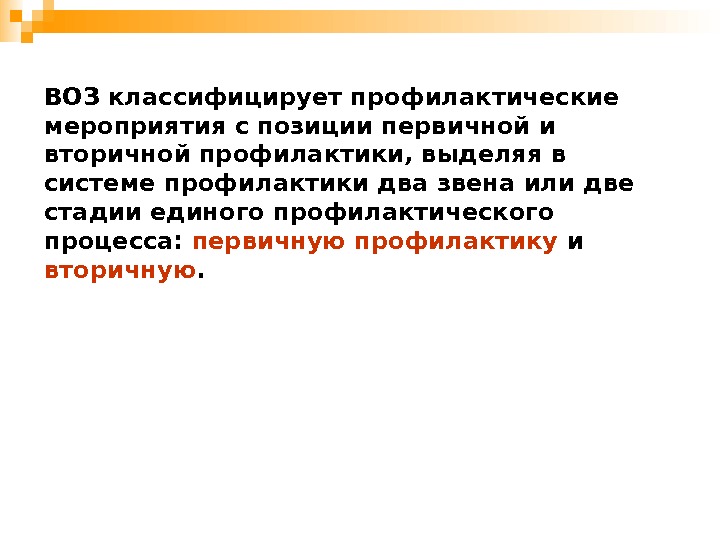 ВОЗ классифицирует профилактические мероприятия с позиции первичной и вторичной профилактики, выделяя в системе профилактики два звена или две стадии единого профилактического процесса: первичную профилактику и вторичную.